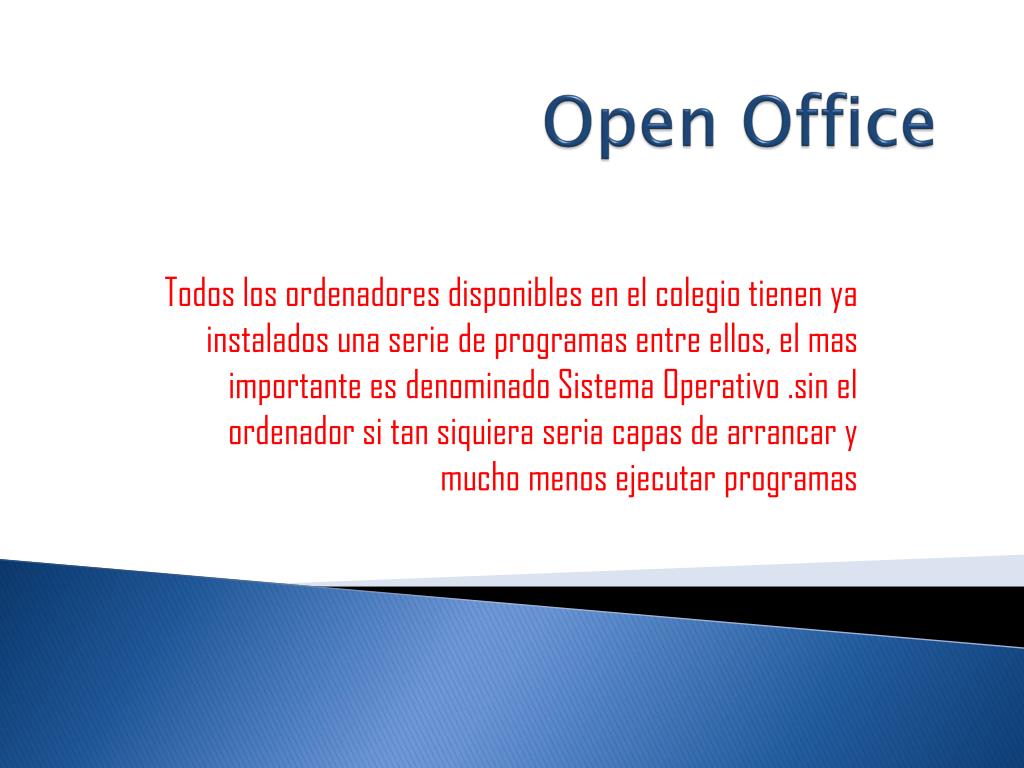 Open Office

Todos los ordenadores disponibles en el colegio tienen ya instalados una serie de programas entre ellos, el mas importante es denominado Sistema Operativo .sin el ordenador si tan siquiera seria capas de arrancar y mucho menos ejecutar programas